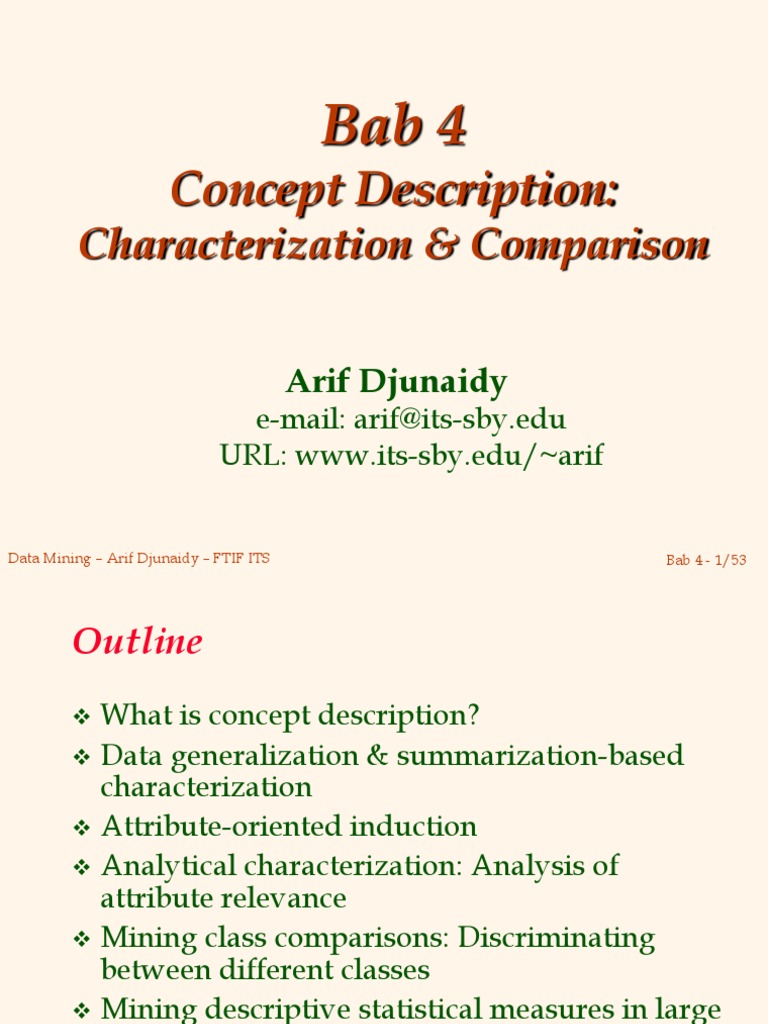 Bab 4
Concept Description:
Characterization & Comparison

Arif Djunaidy
e-mail: arif@its-sby.edu
URL: www.its-sby.edu/~arif

Data Mining – Arif Djunaidy – FTIF ITS

Bab 4 - 1/53

Outline

❖ What is concept description?
❖ Data generalization & summarization-based characterization
❖ Attribute-oriented induction
❖ Analytical characterization: Analysis of attribute relevance
❖ Mining class comparisons: Discriminating between different classes
❖ Mining descriptive statistical measures in large